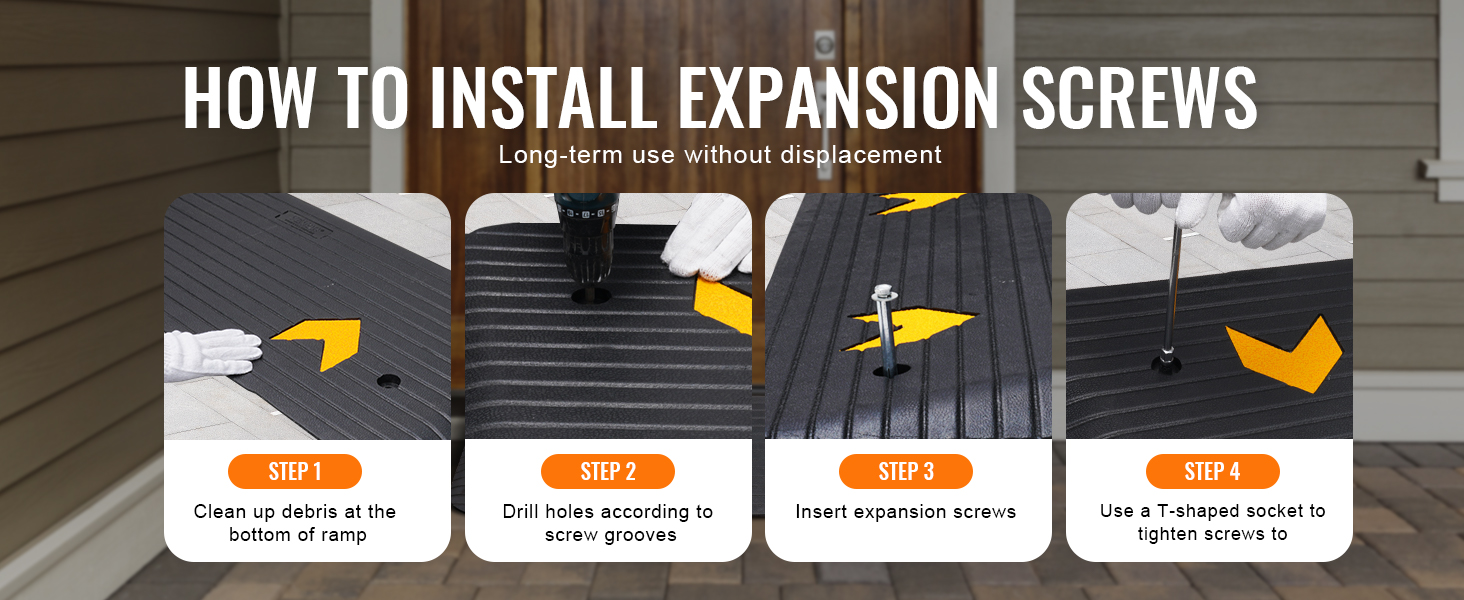 HOW TO INSTALL EXPANSION SCREWS

Long-term use without displacement

STEP 1

Clean up debris at the bottom of ramp

STEP 2

Drill holes according to screw grooves

STEP 3

Insert expansion screws

STEP 4

Use a T-shaped socket to tighten screws to